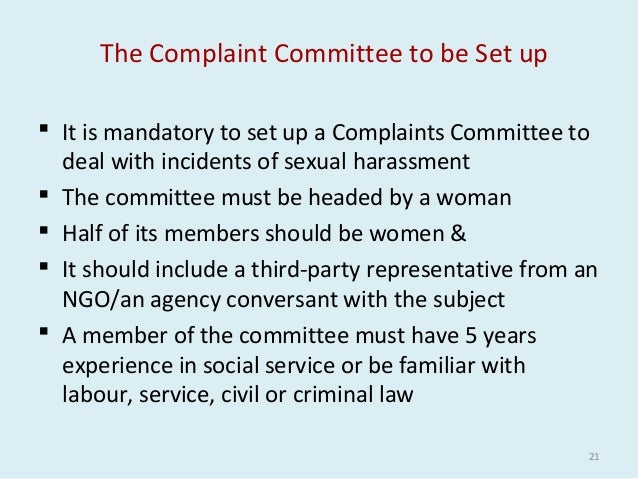 The Complaint Committee to be Set up

▪ It is mandatory to set up a Complaints Committee to deal with incidents of sexual harassment
▪ The committee must be headed by a woman
▪ Half of its members should be women &
▪ It should include a third-party representative from an NGO/an agency conversant with the subject
▪ A member of the committee must have 5 years experience in social service or be familiar with labour, service, civil or criminal law

21